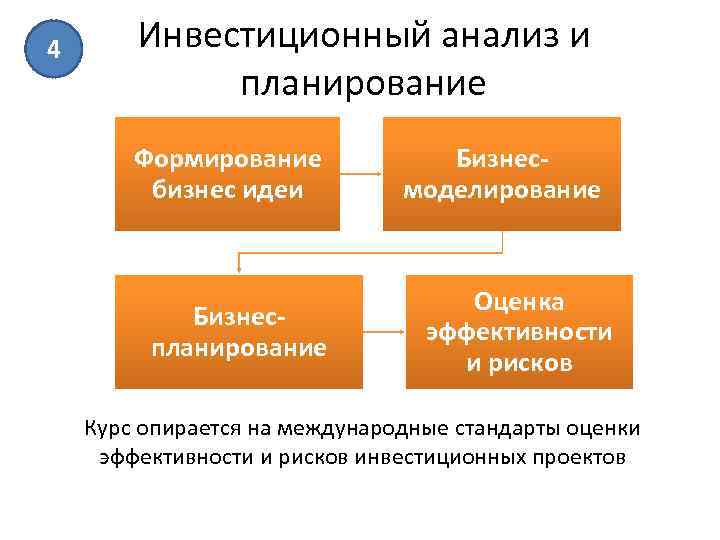 4

Инвестиционный анализ и планирование

Формирование бизнес идеи

Бизнес-моделирование

Бизнес-планирование

Оценка эффективности и рисков

Курс опирается на международные стандарты оценки эффективности и рисков инвестиционных проектов